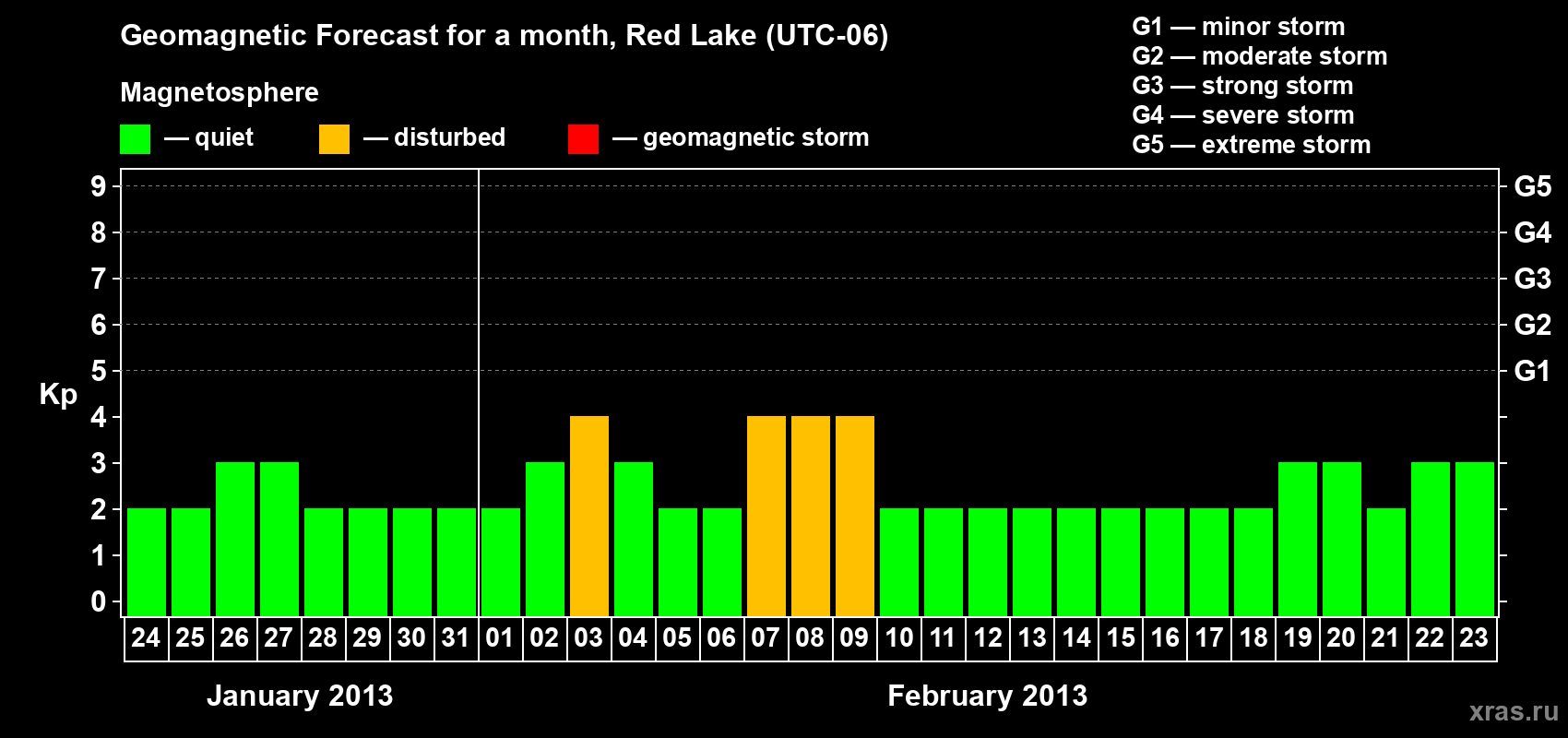 Geomagnetic Forecast for a month, Red Lake (UTC-06)

Magnetosphere

— quiet — disturbed — geomagnetic storm

G1 — minor storm
G2 — moderate storm
G3 — strong storm
G4 — severe storm
G5 — extreme storm

Kp

9
8
7
6
5
4
3
2
1
0

G5
G4
G3
G2
G1

24 25 26 27 28 29 30 31 01 02 03 04 05 06 07 08 09 10 11 12 13 14 15 16 17 18 19 20 21 22 23

January 2013

February 2013

xras.ru